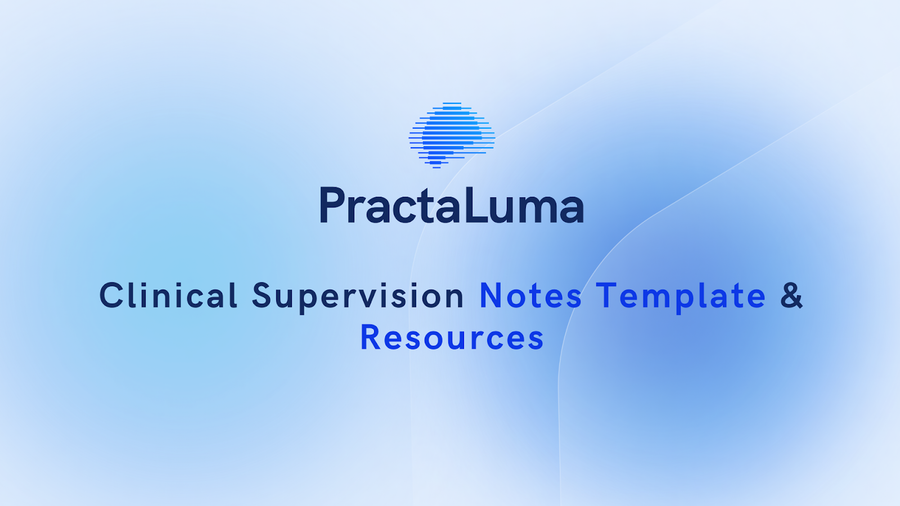 PractaLuma

Clinical Supervision Notes Template & Resources